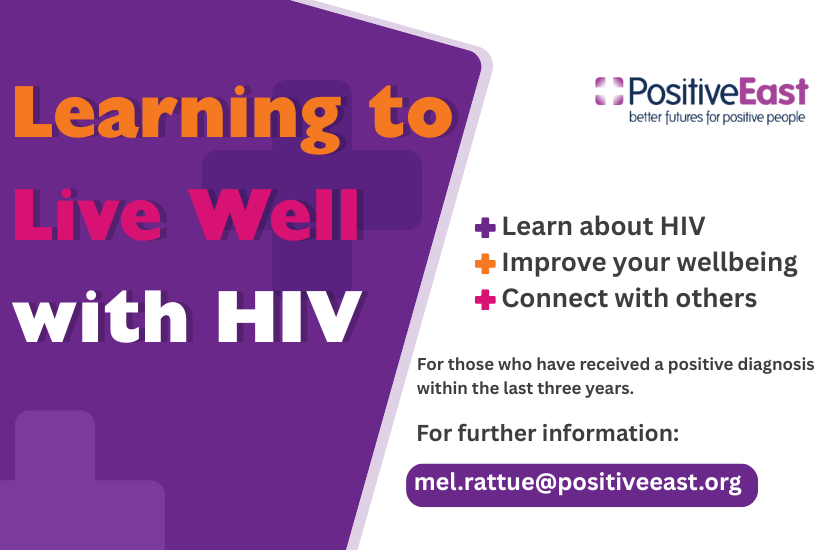 Learning to Live Well with HIV

PositiveEast
better futures for positive people

Learn about HIV
Improve your wellbeing
Connect with others

For those who have received a positive diagnosis within the last three years.

For further information:

mel.rattue@positiveeast.org